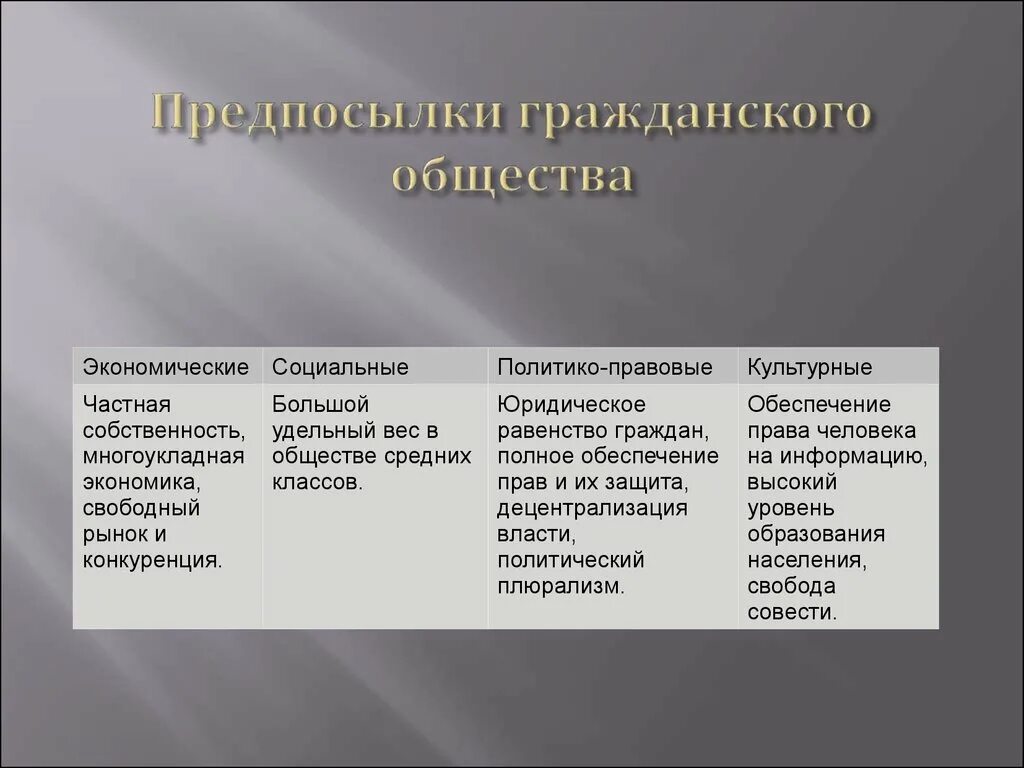 Предпосылки гражданского общества

| Экономические | Социальные | Политико-правовые | Культурные |
|---|---|---|---|
| Частная собственность, многоукладная экономика, свободный рынок и конкуренция. | Большой удельный вес в обществе средних классов. | Юридическое равенство граждан, полное обеспечение прав и их защита, децентрализация власти, политический плюрализм. | Обеспечение права человека на информацию, высокий уровень образования населения, свобода совести. |